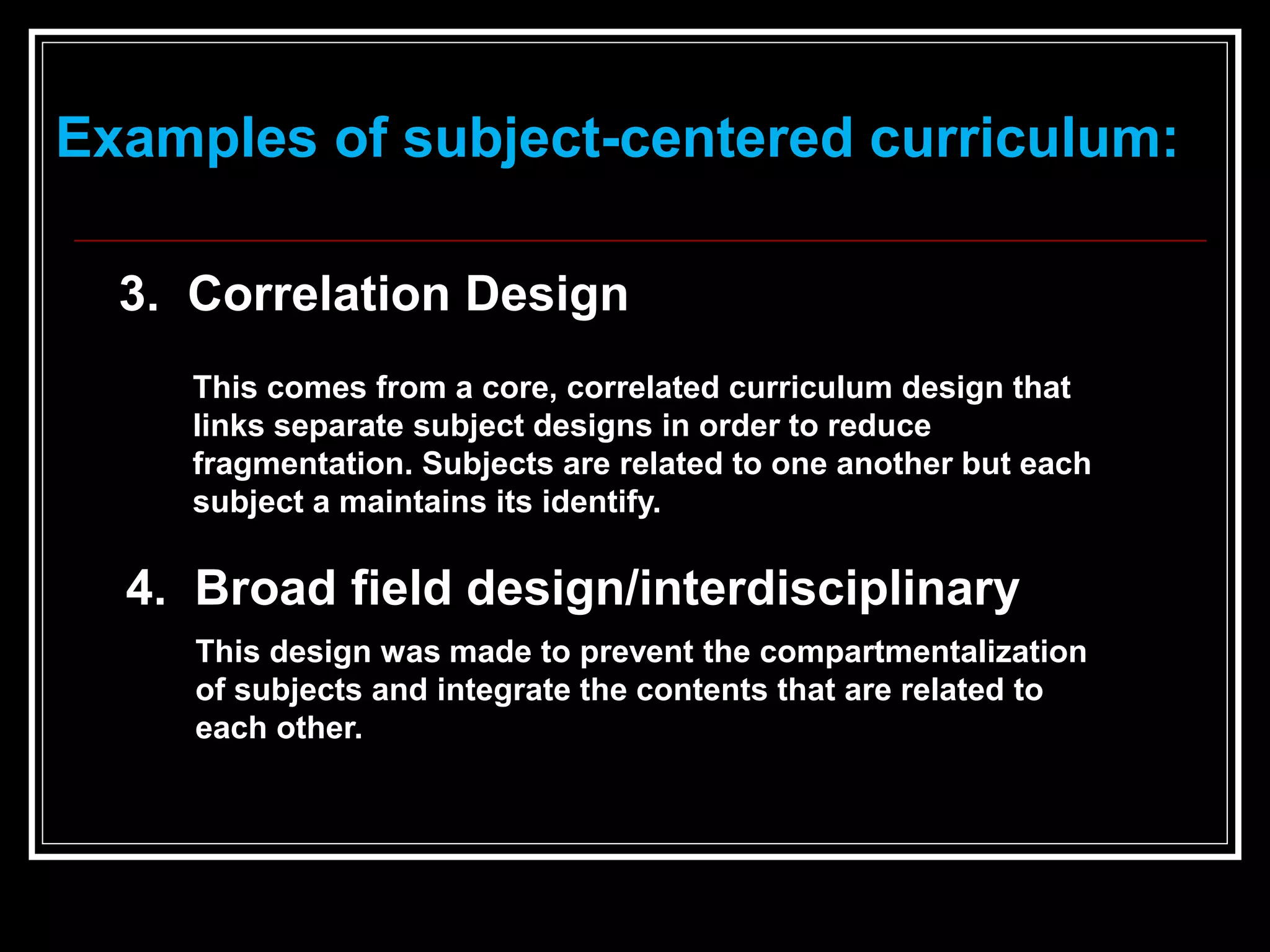 Examples of subject-centered curriculum:

3. Correlation Design

This comes from a core, correlated curriculum design that links separate subject designs in order to reduce fragmentation. Subjects are related to one another but each subject a maintains its identify.

4. Broad field design/interdisciplinary

This design was made to prevent the compartmentalization of subjects and integrate the contents that are related to each other.